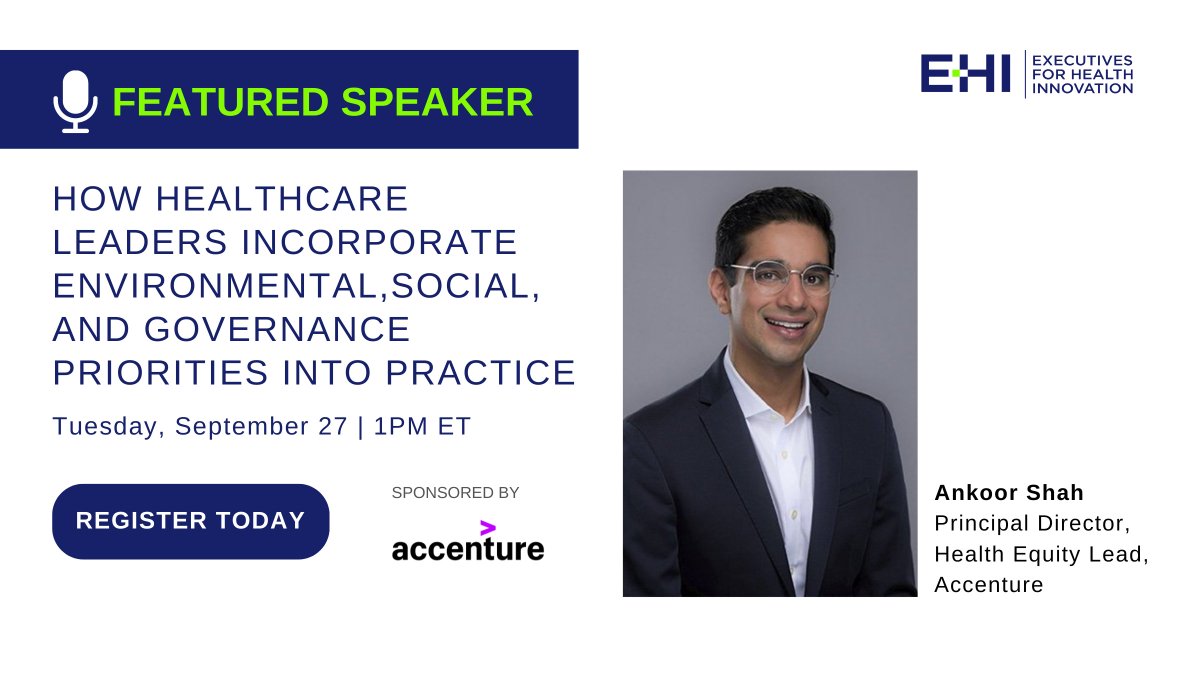 FEATURED SPEAKER

EHI EXECUTIVES FOR HEALTH INNOVATION

HOW HEALTHCARE LEADERS INCORPORATE ENVIRONMENTAL,SOCIAL, AND GOVERNANCE PRIORITIES INTO PRACTICE

Tuesday, September 27 | 1PM ET

REGISTER TODAY

SPONSORED BY

accenture

Ankoor Shah
Principal Director, Health Equity Lead, Accenture